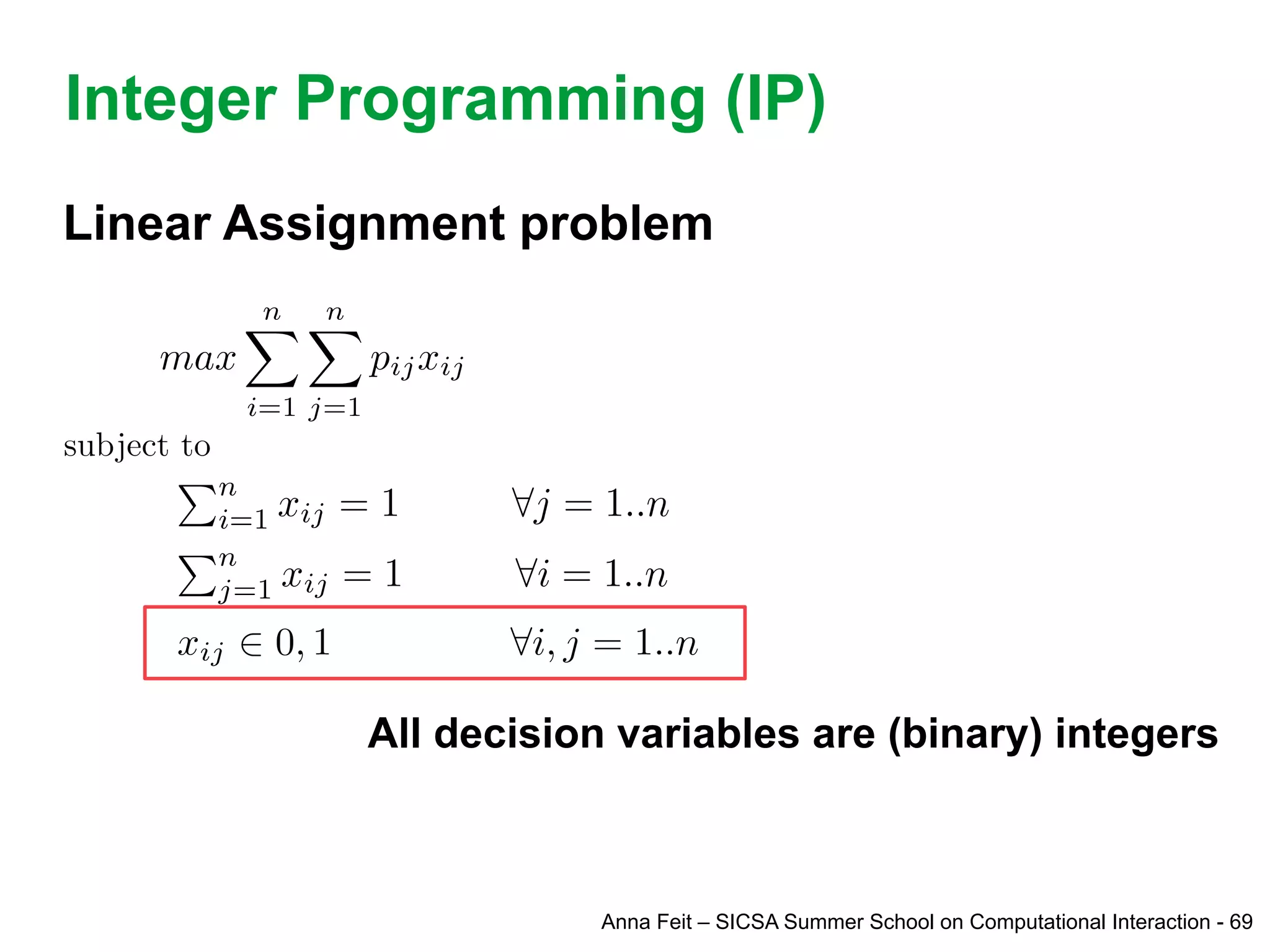 Integer Programming (IP)

Linear Assignment problem

$max \sum_{i=1}^{n} \sum_{j=1}^{n} p_{ij} x_{ij}$

subject to

$\sum_{i=1}^{n} x_{ij} = 1 \qquad \forall j = 1..n$

$\sum_{j=1}^{n} x_{ij} = 1 \qquad \forall i = 1..n$

$x_{ij} \in 0, 1 \qquad \forall i, j = 1..n$

All decision variables are (binary) integers

Anna Feit – SICSA Summer School on Computational Interaction - 69